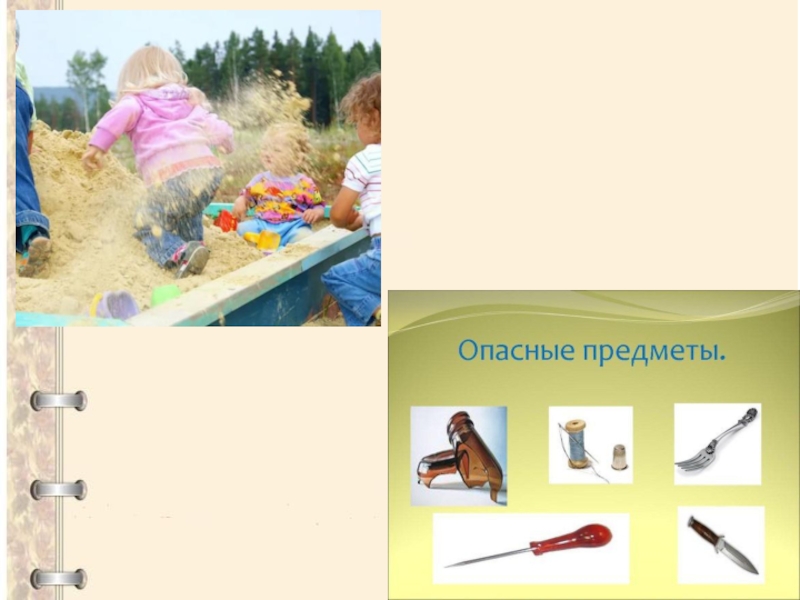 Опасные предметы.